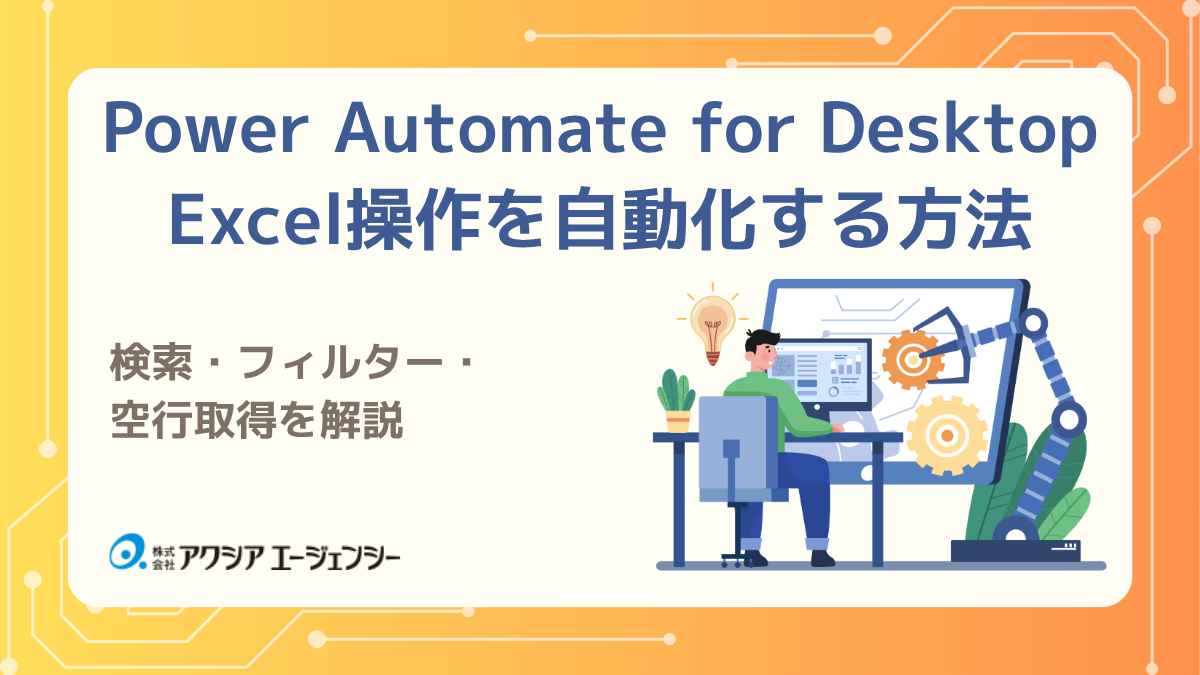 Power Automate for Desktop
Excel操作を自動化する方法

検索・フィルター・
空行取得を解説

株式会社 アクシア エージェンシー